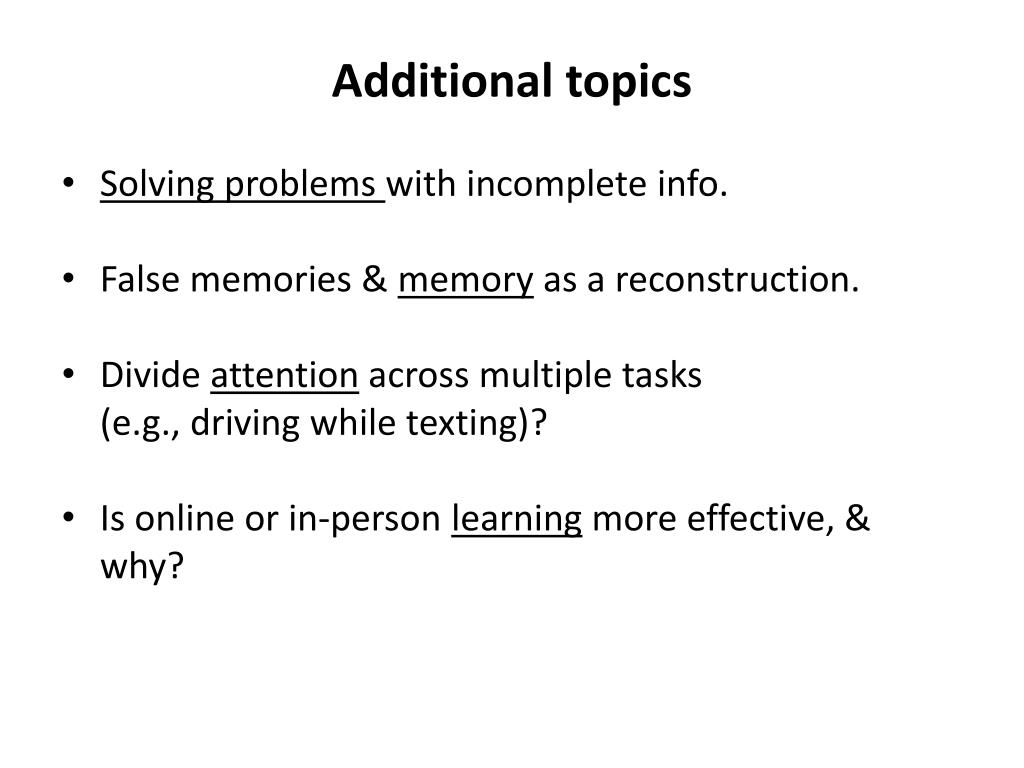 Additional topics

• Solving problems with incomplete info.

• False memories & memory as a reconstruction.

• Divide attention across multiple tasks (e.g., driving while texting)?

• Is online or in-person learning more effective, & why?